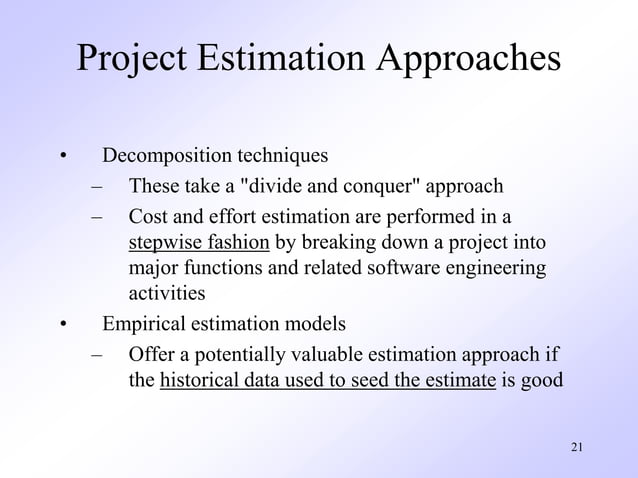 Project Estimation Approaches

• Decomposition techniques
– These take a "divide and conquer" approach
– Cost and effort estimation are performed in a stepwise fashion by breaking down a project into major functions and related software engineering activities
• Empirical estimation models
– Offer a potentially valuable estimation approach if the historical data used to seed the estimate is good

21